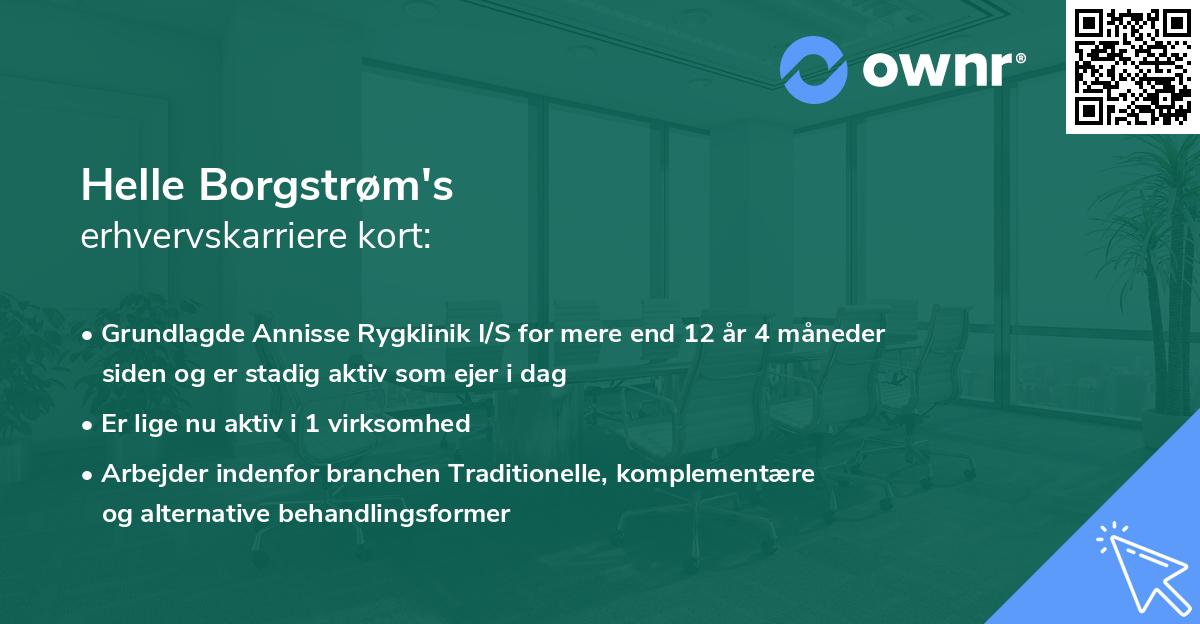 ownr®

Helle Borgstrøm's
erhvervskarriere kort:

• Grundlagde Annisse Rygklinik I/S for mere end 12 år 4 måneder siden og er stadig aktiv som ejer i dag
• Er lige nu aktiv i 1 virksomhed
• Arbejder indenfor branchen Traditionelle, komplementære og alternative behandlingsformer